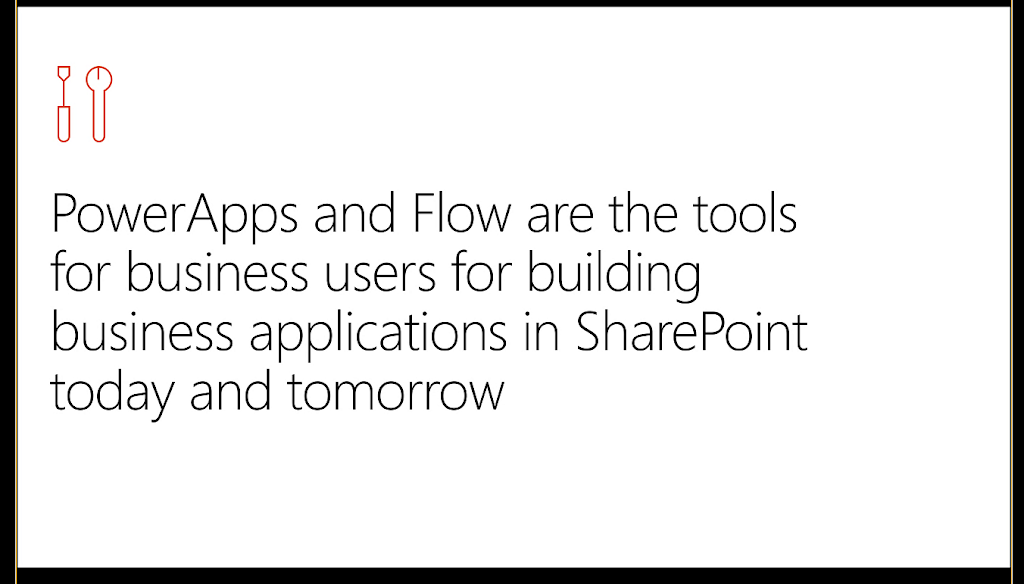 PowerApps and Flow are the tools for business users for building business applications in SharePoint today and tomorrow